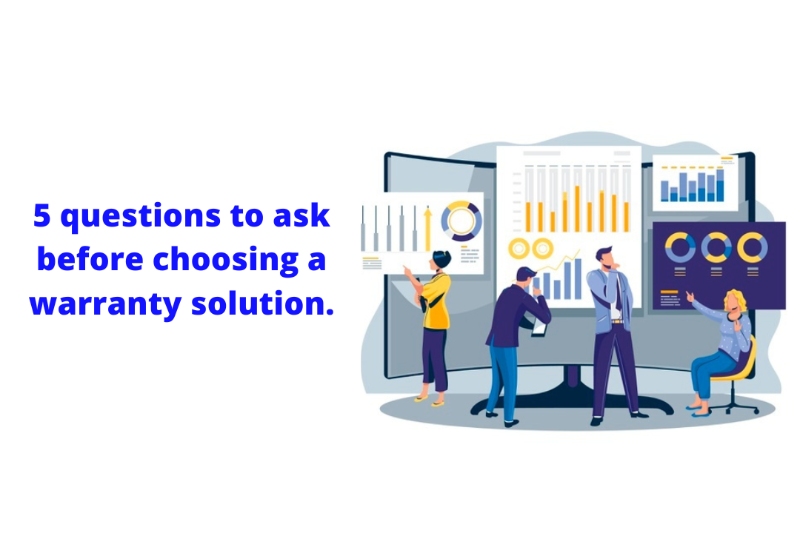 5 questions to ask before choosing a warranty solution.